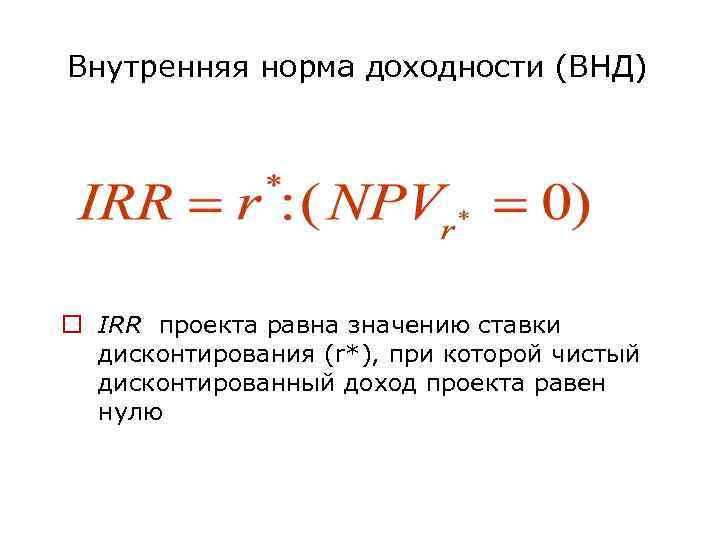 Внутренняя норма доходности (ВНД)

$IRR = r^{*} : (NPV_{r^{*}} = 0)$

IRR проекта равна значению ставки дисконтирования (r*), при которой чистый дисконтированный доход проекта равен нулю